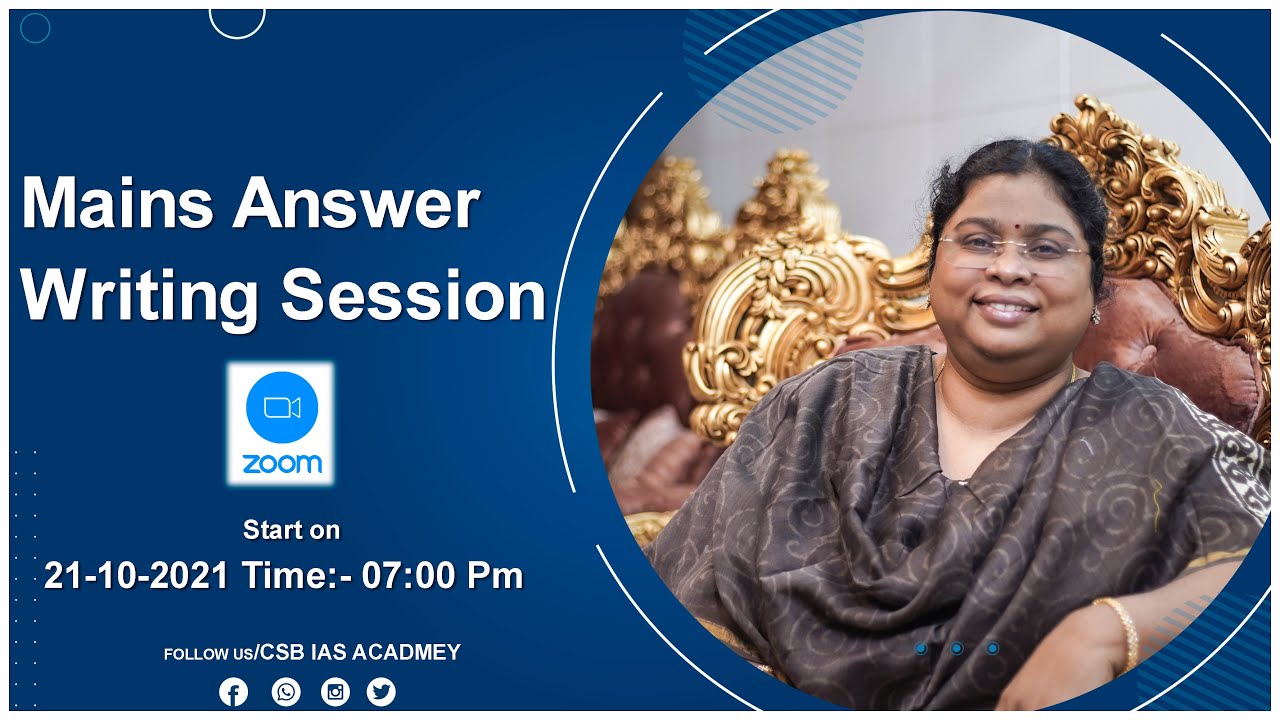 Mains Answer Writing Session

zoom

Start on
21-10-2021 Time:- 07:00 Pm

FOLLOW US/CSB IAS ACADMEY